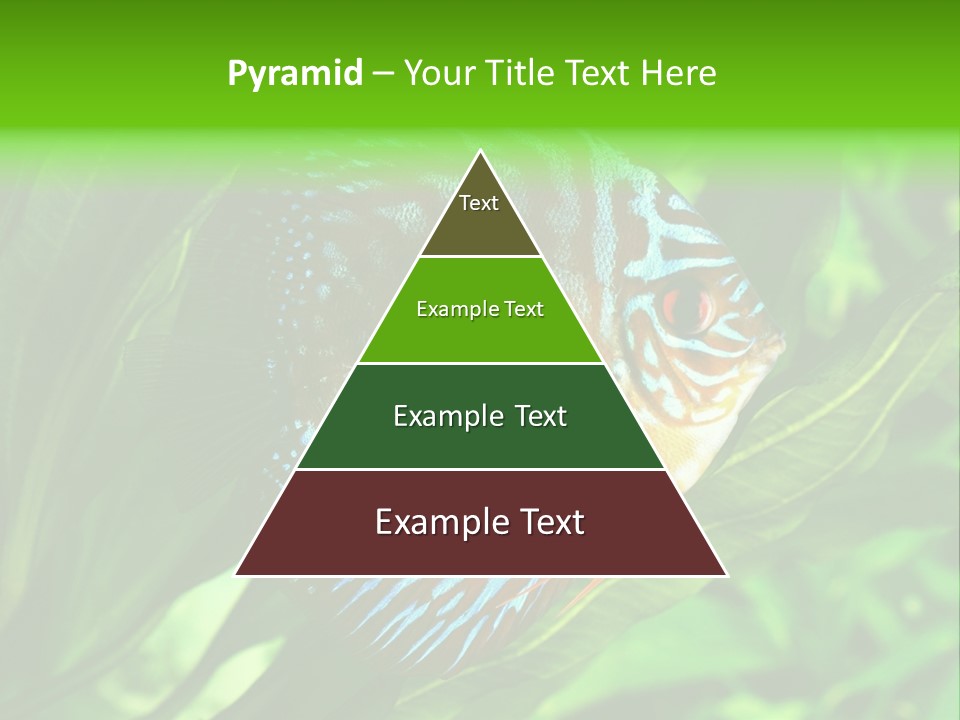 Pyramid – Your Title Text Here

Text

Example Text

Example Text

Example Text